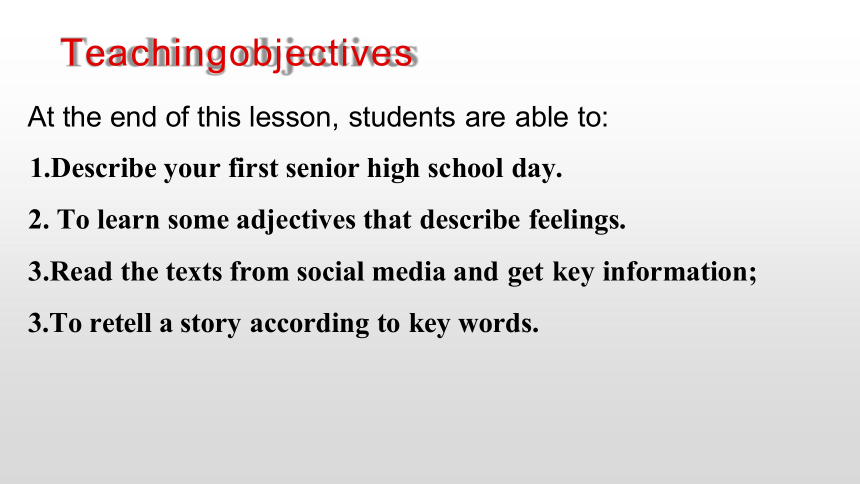 Teachingobjectives

At the end of this lesson, students are able to:

1.Describe your first senior high school day.

2. To learn some adjectives that describe feelings.

3.Read the texts from social media and get key information;

3.To retell a story according to key words.